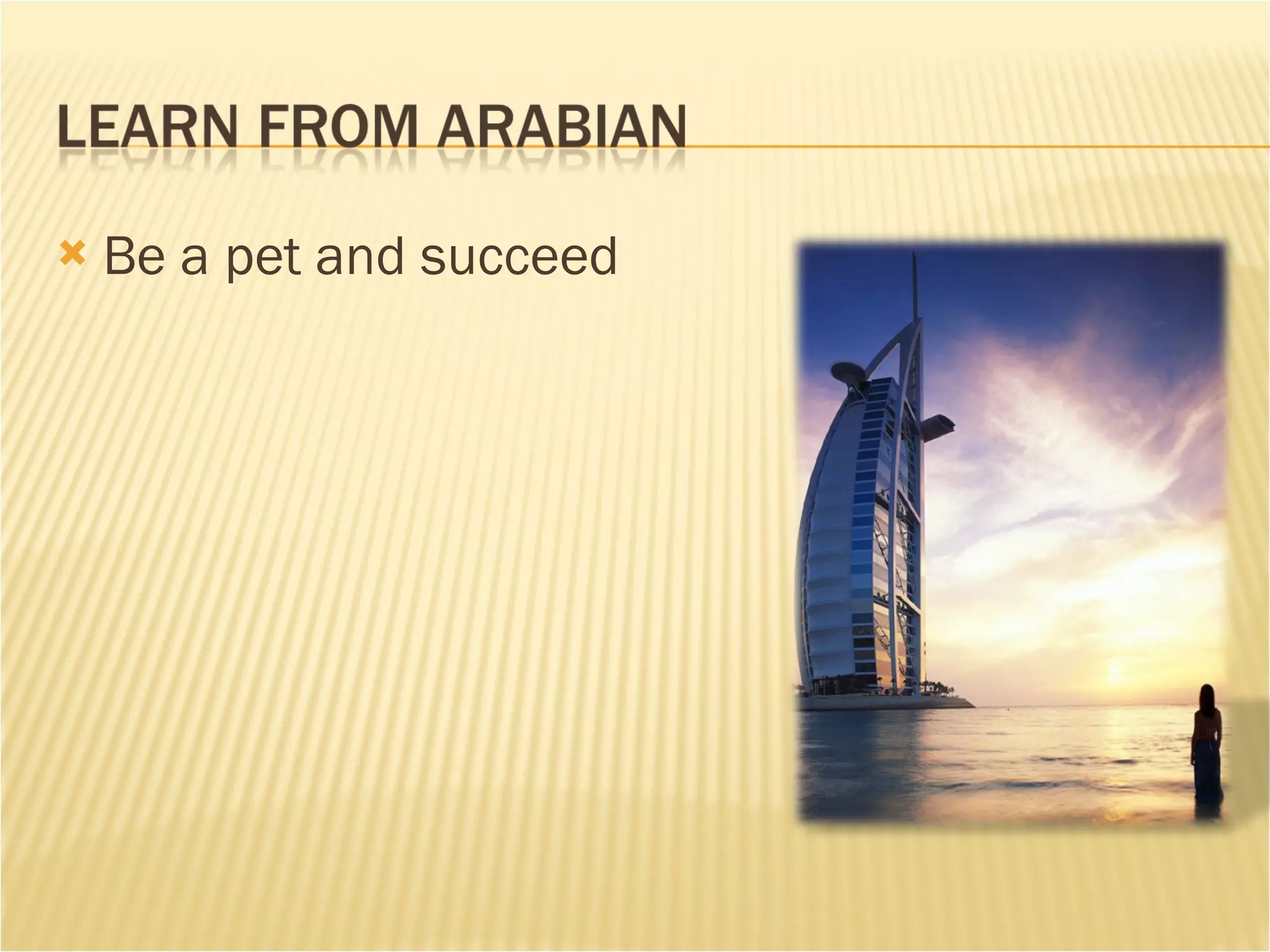 LEARN FROM ARABIAN

Be a pet and succeed